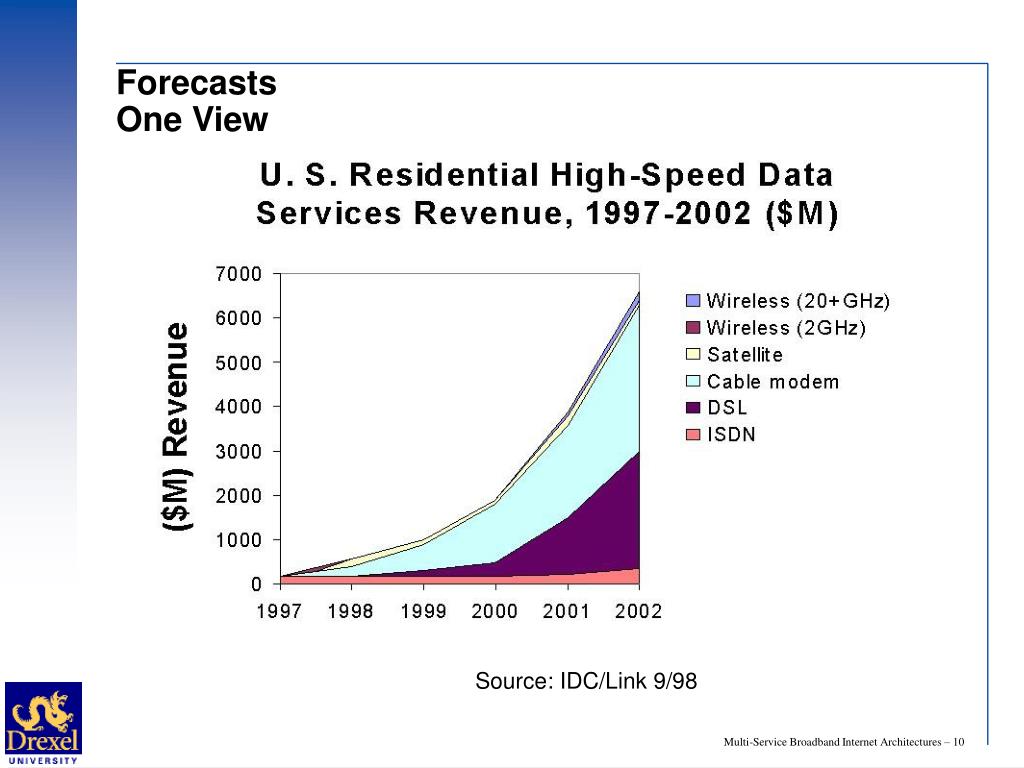 Forecasts
One View

U. S. Residential High-Speed Data Services Revenue, 1997-2002 ($M)

($M) Revenue

7000
6000
5000
4000
3000
2000
1000
0

1997 1998 1999 2000 2001 2002

Wireless (20+GHz)
Wireless (2GHz)
Satellite
Cable modem
DSL
ISDN

Source: IDC/Link 9/98

Drexel
UNIVERSITY

Multi-Service Broadband Internet Architectures – 10